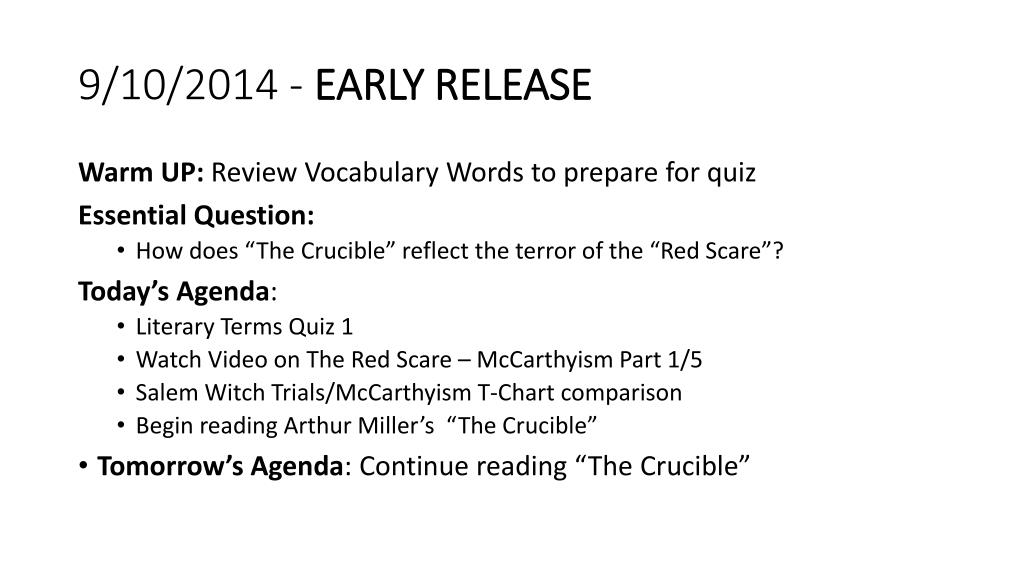 9/10/2014 - EARLY RELEASE

Warm UP: Review Vocabulary Words to prepare for quiz

Essential Question:

• How does “The Crucible” reflect the terror of the “Red Scare”?

Today’s Agenda:

• Literary Terms Quiz 1
• Watch Video on The Red Scare – McCarthyism Part 1/5
• Salem Witch Trials/McCarthyism T-Chart comparison
• Begin reading Arthur Miller’s “The Crucible”

• Tomorrow’s Agenda: Continue reading “The Crucible”